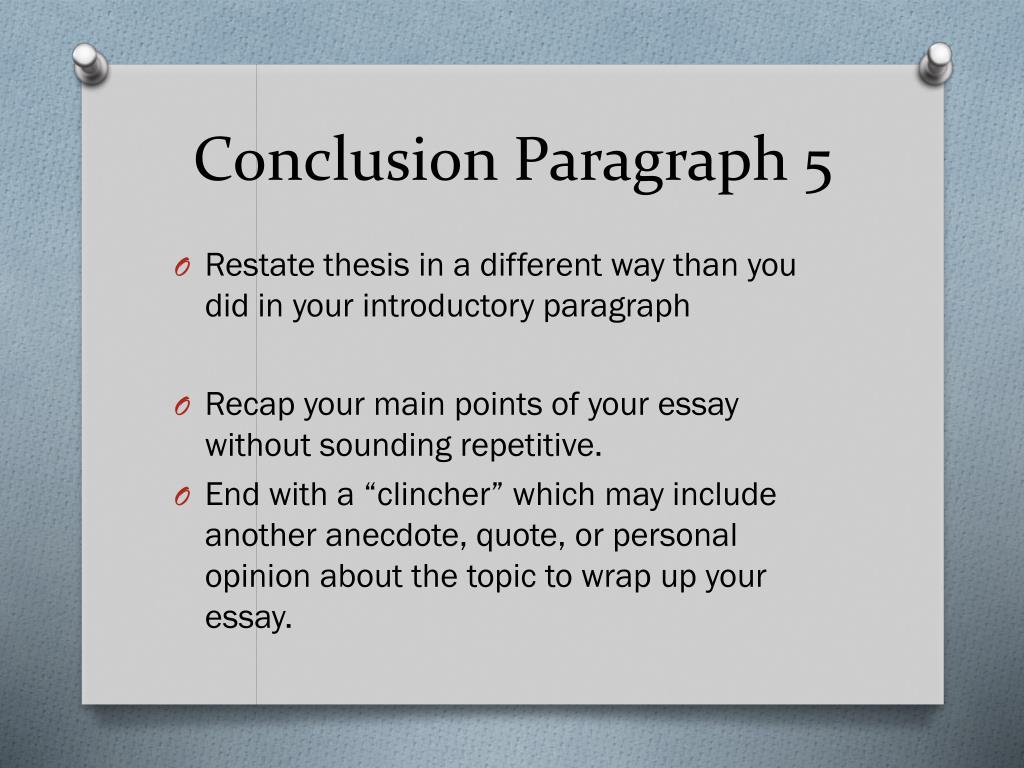 Conclusion Paragraph 5

O Restate thesis in a different way than you did in your introductory paragraph

O Recap your main points of your essay without sounding repetitive.

O End with a “clincher” which may include another anecdote, quote, or personal opinion about the topic to wrap up your essay.